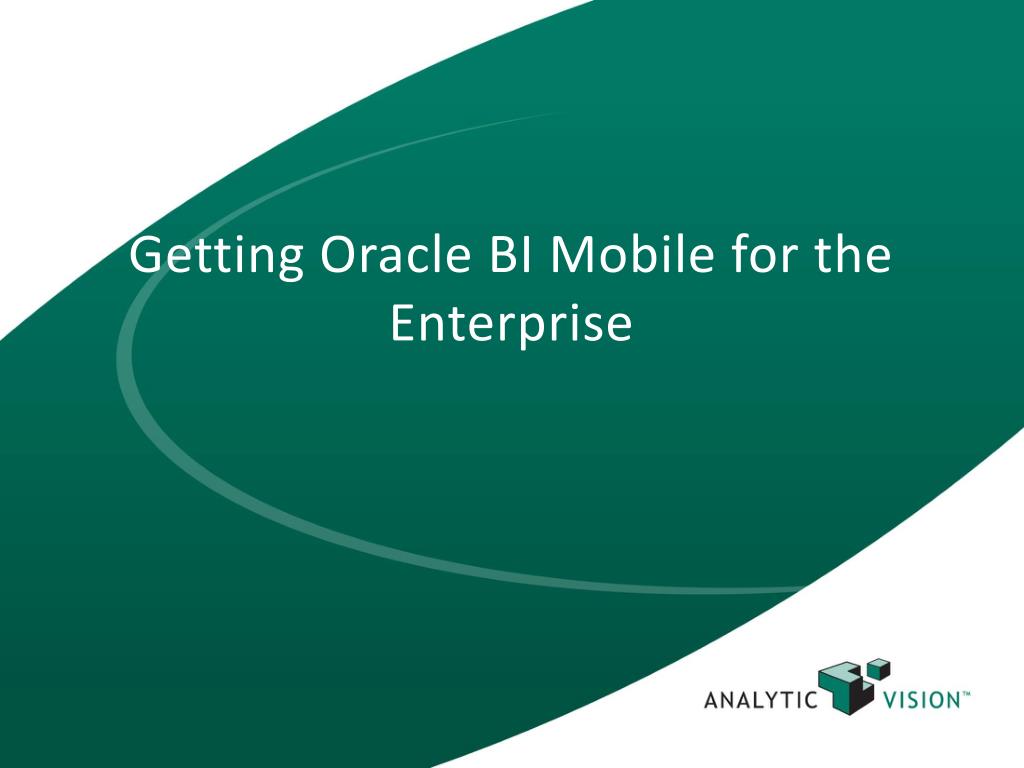 Getting Oracle BI Mobile for the Enterprise

ANALYTIC VISION™